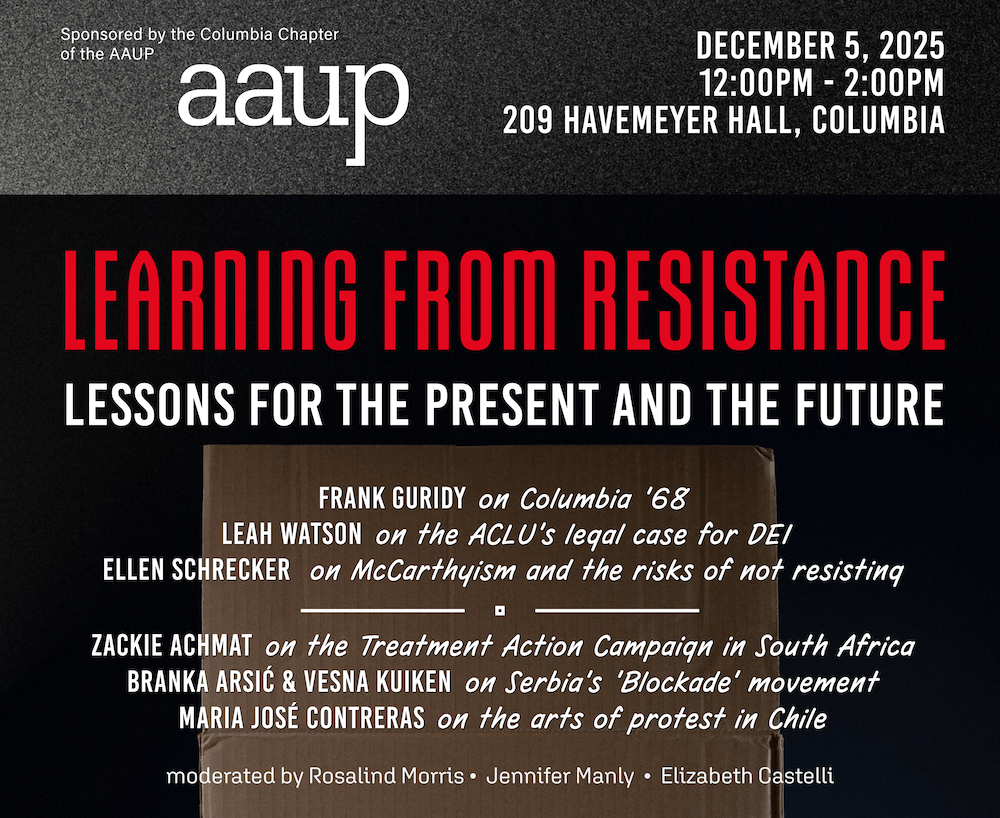 Sponsored by the Columbia Chapter of the AAUP
aaup

DECEMBER 5, 2025
12:00PM - 2:00PM
209 HAVEMEYER HALL, COLUMBIA

LEARNING FROM RESISTANCE
LESSONS FOR THE PRESENT AND THE FUTURE

FRANK GURIDY on Columbia '68
LEAH WATSON on the ACLU's legal case for DEI
ELLEN SCHRECKER on McCarthyism and the risks of not resisting

ZACKIE ACHMAT on the Treatment Action Campaign in South Africa
BRANKA ARSIĆ & VESNA KUIKEN on Serbia's 'Blockade' movement
MARIA JOSÉ CONTRERAS on the arts of protest in Chile

moderated by Rosalind Morris • Jennifer Manly • Elizabeth Castelli